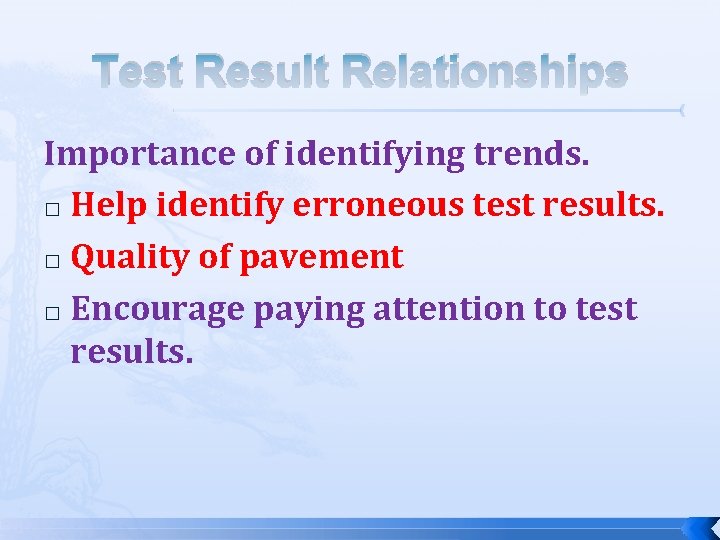 Test Result Relationships

Importance of identifying trends.

□ Help identify erroneous test results.

□ Quality of pavement

□ Encourage paying attention to test results.